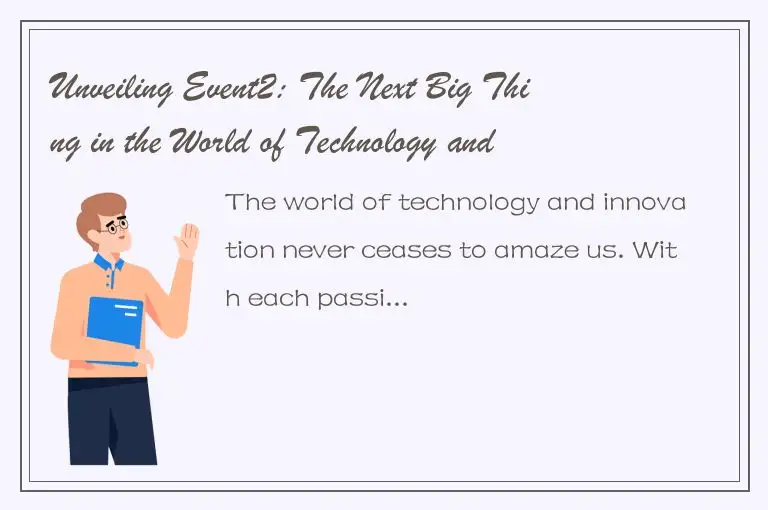 Unveiling Event2: The Next Big Thing in the World of Technology and

The world of technology and innovation never ceases to amaze us. With each passi...